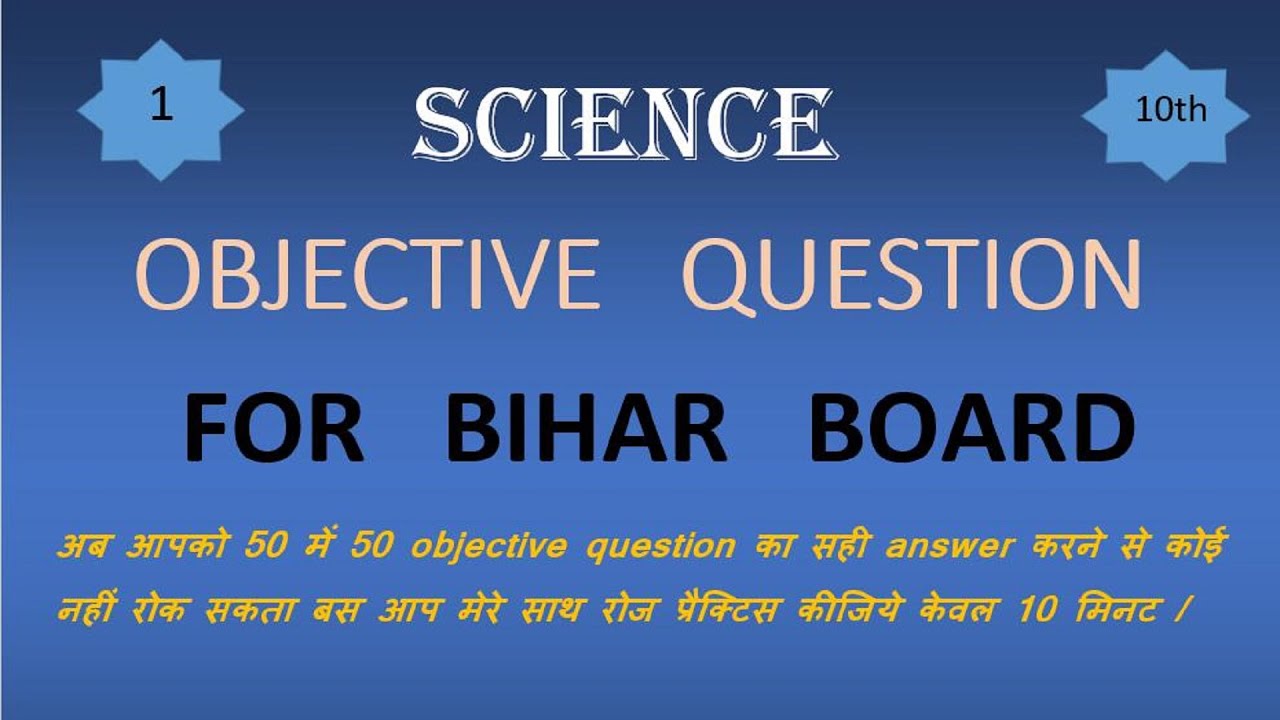 1

SCIENCE

10th

OBJECTIVE QUESTION

FOR BIHAR BOARD

अब आपको 50 में 50 objective question का सही answer करने से कोई नहीं रोक सकता बस आप मेरे साथ रोज प्रैक्टिस कीजिये केवल 10 मिनट /